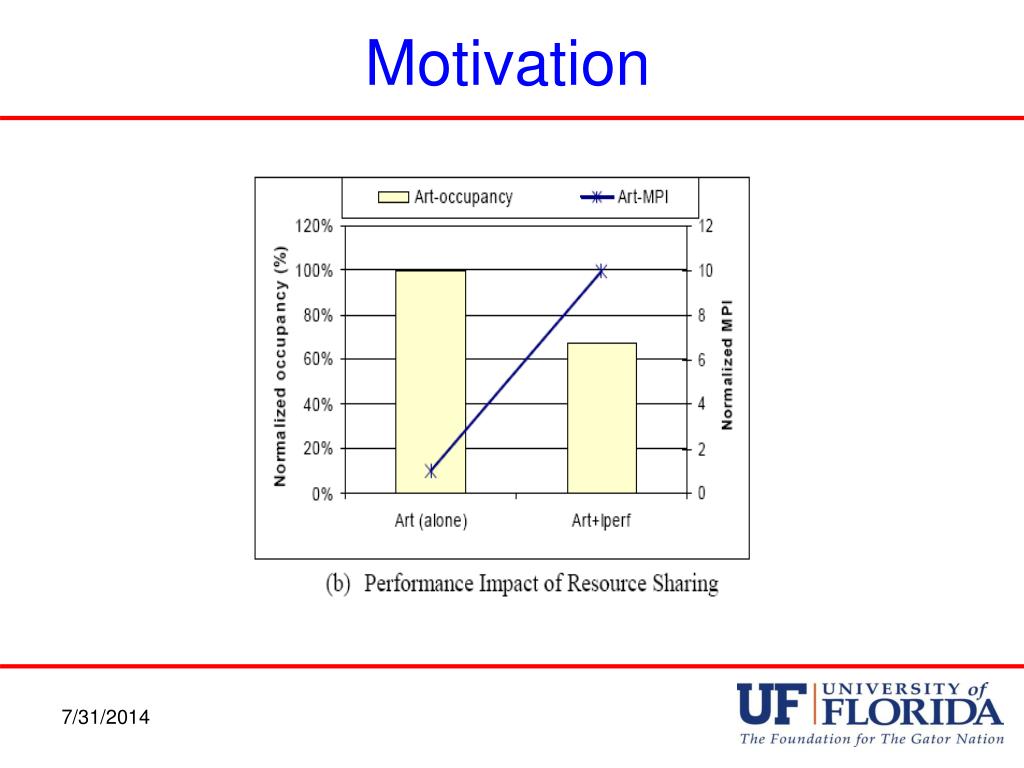 Motivation

Art-occupancy
Art-MPI

Normalized occupancy (%)
120%
100%
80%
60%
40%
20%
0%

Normalized MPI
12
10
8
6
4
2
0

Art (alone)
Art+Iperf

(b) Performance Impact of Resource Sharing

7/31/2014

UF UNIVERSITY of FLORIDA
The Foundation for The Gator Nation